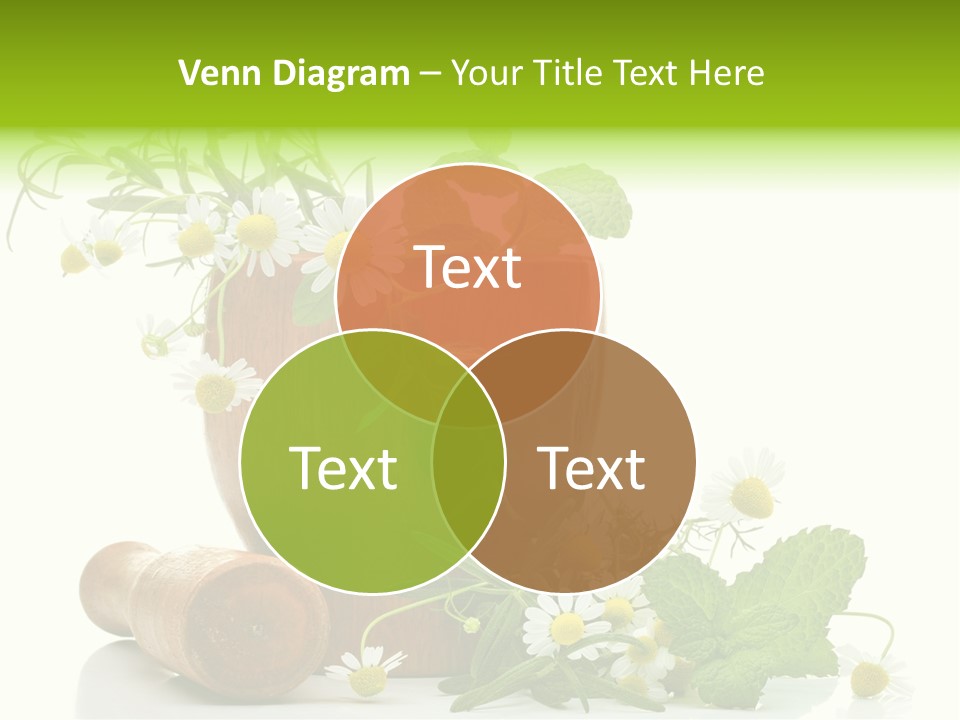 Venn Diagram – Your Title Text Here

Text

Text

Text